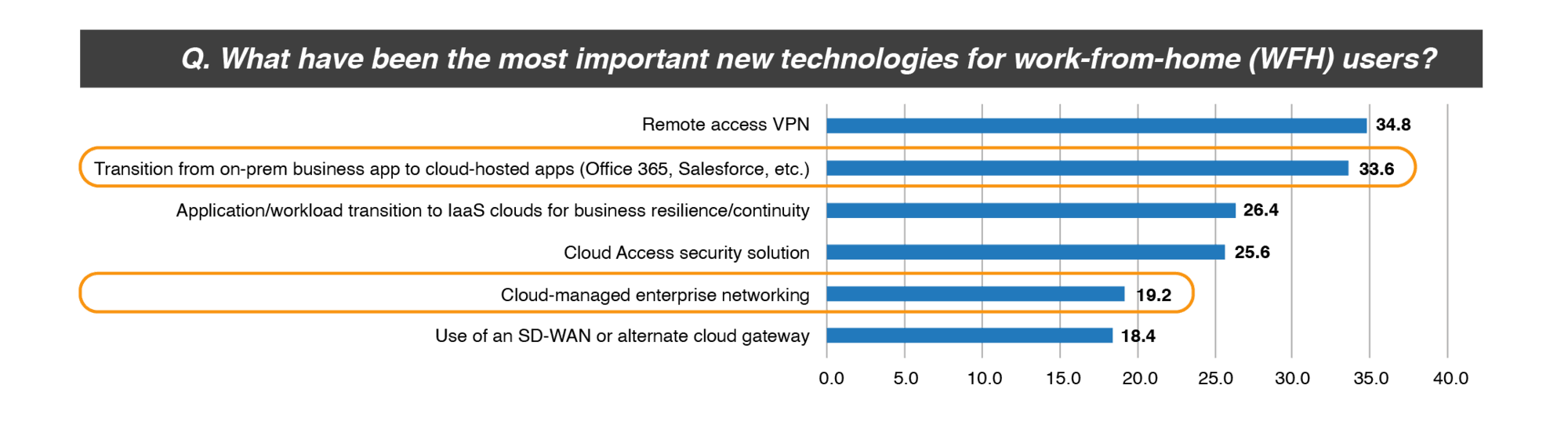 Q. What have been the most important new technologies for work-from-home (WFH) users?

Remote access VPN 34.8
Transition from on-prem business app to cloud-hosted apps (Office 365, Salesforce, etc.) 33.6
Application/workload transition to IaaS clouds for business resilience/continuity 26.4
Cloud Access security solution 25.6
Cloud-managed enterprise networking 19.2
Use of an SD-WAN or alternate cloud gateway 18.4

0.0 5.0 10.0 15.0 20.0 25.0 30.0 35.0 40.0